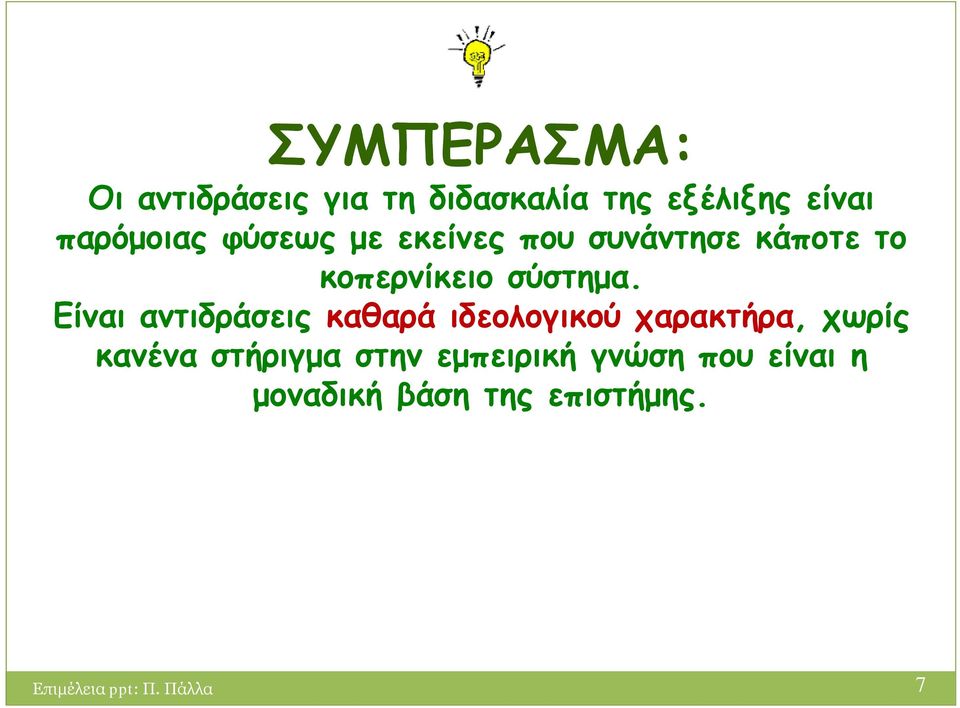 ΣΥΜΠΕΡΑΣΜΑ:

Οι αντιδράσεις για τη διδασκαλία της εξέλιξης είναι παρόμοιας φύσεως με εκείνες που συνάντησε κάποτε το κοπερνίκειο σύστημα.

Είναι αντιδράσεις καθαρά ιδεολογικού χαρακτήρα, χωρίς κανένα στήριγμα στην εμπειρική γνώση που είναι η μοναδική βάση της επιστήμης.

Επιμέλεια ppt: Π. Πάλλα

7